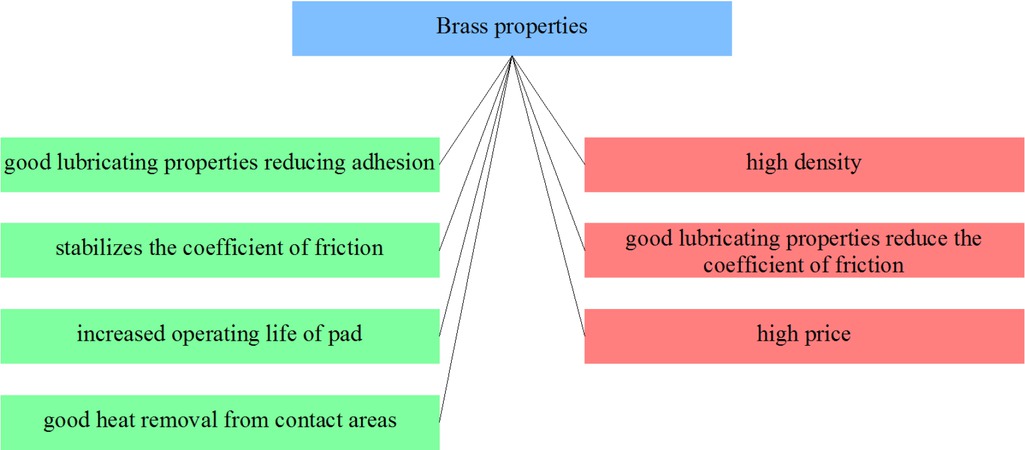 Brass properties

good lubricating properties reducing adhesion

stabilizes the coefficient of friction

increased operating life of pad

good heat removal from contact areas

high density

good lubricating properties reduce the coefficient of friction

high price